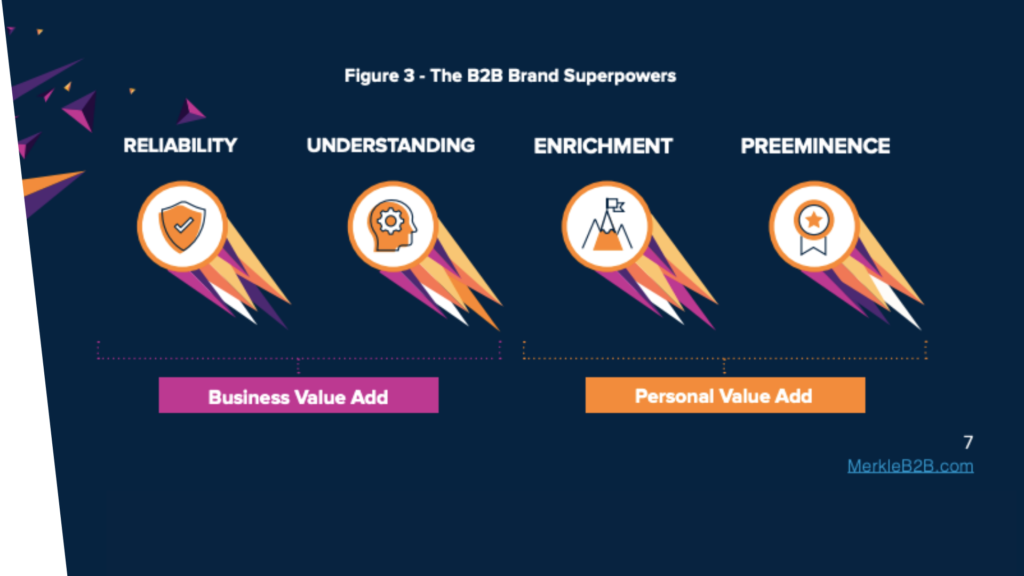 Figure 3 - The B2B Brand Superpowers

RELIABILITY

UNDERSTANDING

ENRICHMENT

PREEMINENCE

Business Value Add

Personal Value Add

7

MerkleB2B.com